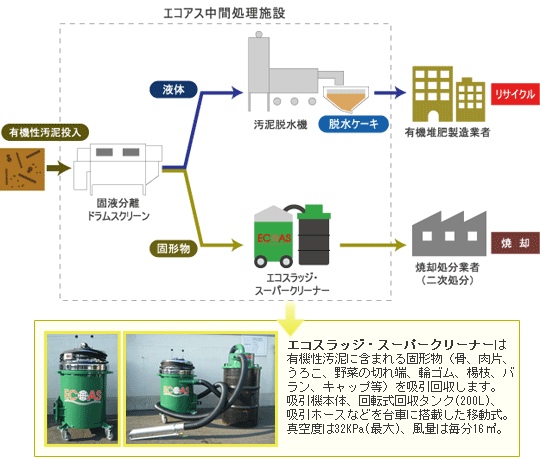 エコアス中間処理施設

有機性汚泥投入

固液分離
ドラムスクリーン

液体

汚泥脱水機

脱水ケーキ

有機堆肥製造業者

リサイクル

固形物

ECOAS

エコスラッジ・
スーパークリーナー

焼却処分業者
（二次処分）

焼　却

ECOAS

ECOAS

エコスラッジ・スーパークリーナーは有機性汚泥に含まれる固形物（骨、肉片、うろこ、野菜の切れ端、輪ゴム、楊枝、バラン、キャップ等）を吸引回収します。
吸引機本体、回転式回収タンク(200L)、吸引ホースなどを台車に搭載した移動式。
真空度は32KPa(最大)、風量は毎分16㎥。